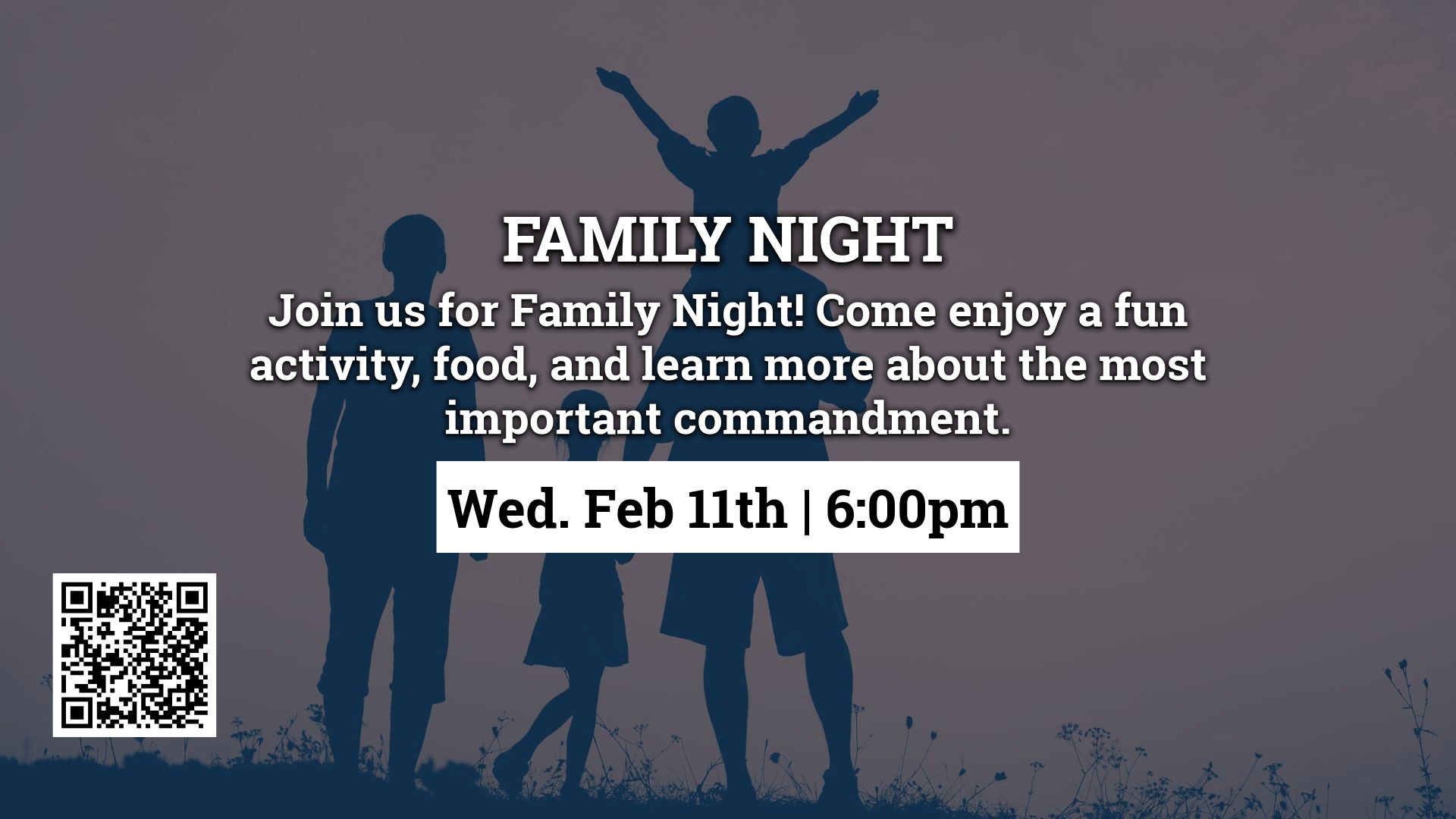 FAMILY NIGHT

Join us for Family Night! Come enjoy a fun activity, food, and learn more about the most important commandment.

Wed. Feb 11th | 6:00pm